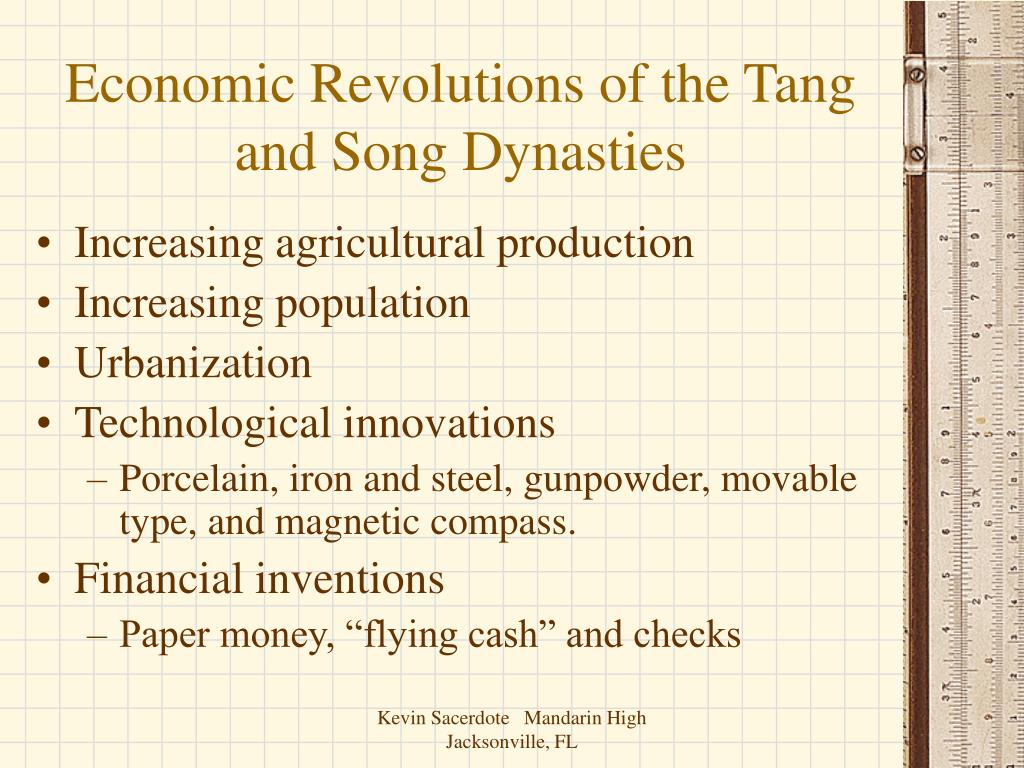 Economic Revolutions of the Tang and Song Dynasties

• Increasing agricultural production
• Increasing population
• Urbanization
• Technological innovations
– Porcelain, iron and steel, gunpowder, movable type, and magnetic compass.
• Financial inventions
– Paper money, “flying cash” and checks

Kevin Sacerdote Mandarin High Jacksonville, FL